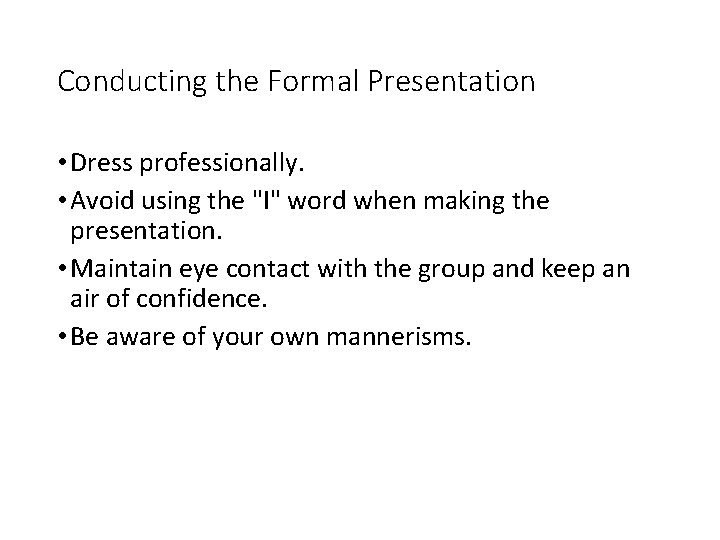 Conducting the Formal Presentation

• Dress professionally.
• Avoid using the "I" word when making the presentation.
• Maintain eye contact with the group and keep an air of confidence.
• Be aware of your own mannerisms.